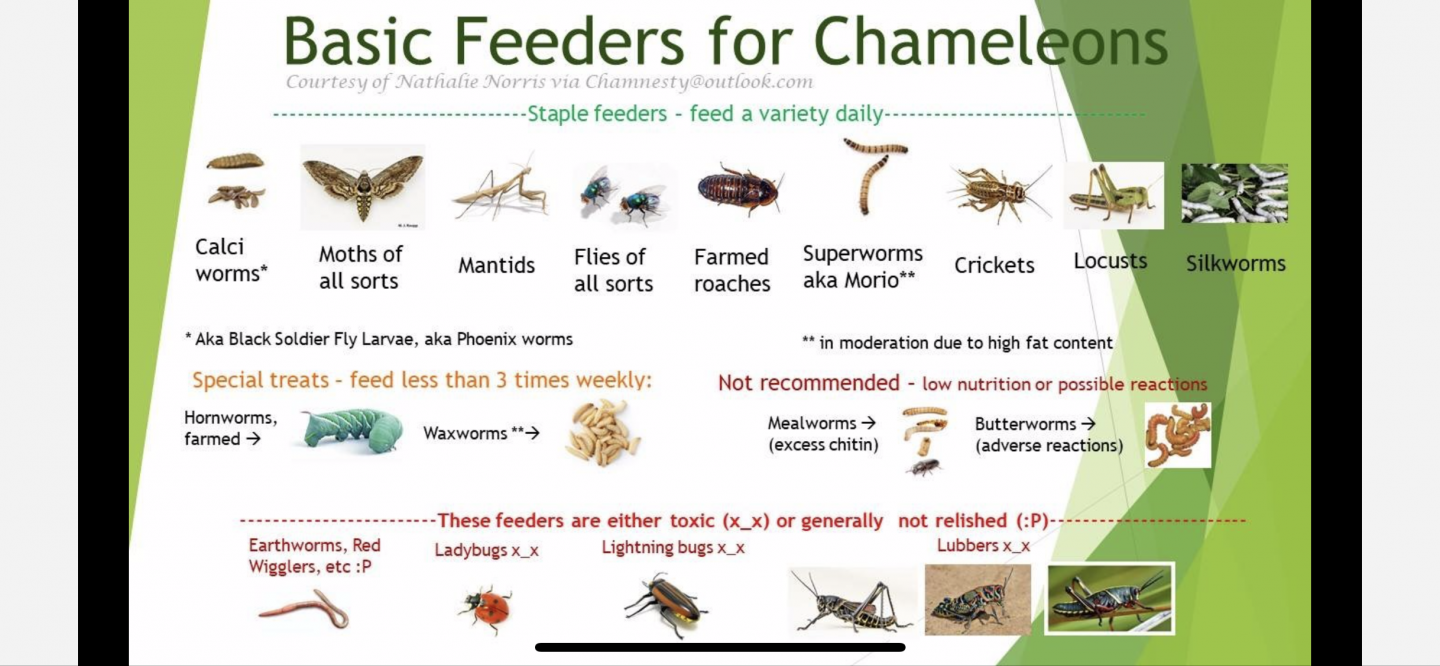 Basic Feeders for Chameleons
Courtesy of Nathalie Norris via Chamnesty@outlook.com

------------------------------Staple feeders - feed a variety daily------------------------------

Calci worms*

Moths of all sorts

Mantids

Flies of all sorts

Farmed roaches

Superworms aka Morio**

Crickets

Locusts

Silkworms

* Aka Black Soldier Fly Larvae, aka Phoenix worms

** in moderation due to high fat content

Special treats - feed less than 3 times weekly:

Hornworms, farmed →

Waxworms **→

Not recommended - low nutrition or possible reactions

Mealworms → (excess chitin)

Butterworms → (adverse reactions)

------------------------These feeders are either toxic (x_x) or generally not relished (:P)------------------------

Earthworms, Red Wigglers, etc :P

Ladybugs x_x

Lightning bugs x_x

Lubbers x_x